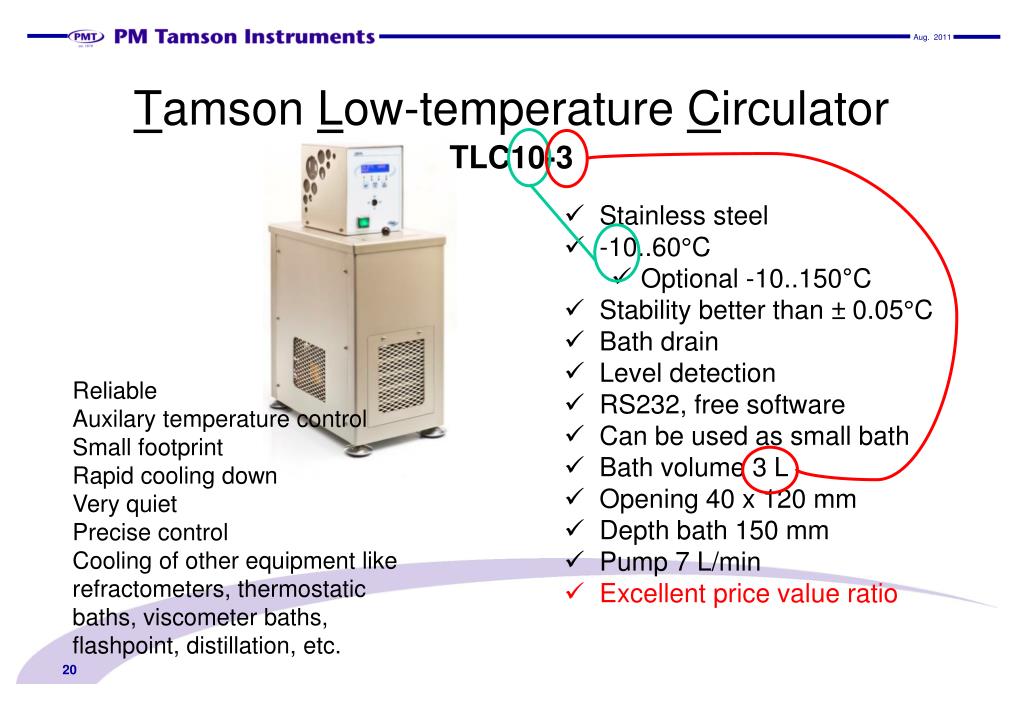 PMT PM Tamson Instruments

Aug. 2011

Tamson Low-temperature Circulator

TLC10-3

✓ Stainless steel
✓ -10..60°C
✓ Optional -10..150°C
✓ Stability better than ± 0.05°C
✓ Bath drain
✓ Level detection
✓ RS232, free software
✓ Can be used as small bath
✓ Bath volume 3 L
✓ Opening 40 x 120 mm
✓ Depth bath 150 mm
✓ Pump 7 L/min
✓ Excellent price value ratio

Reliable
Auxilary temperature control
Small footprint
Rapid cooling down
Very quiet
Precise control
Cooling of other equipment like refractometers, thermostatic baths, viscometer baths, flashpoint, distillation, etc.

20